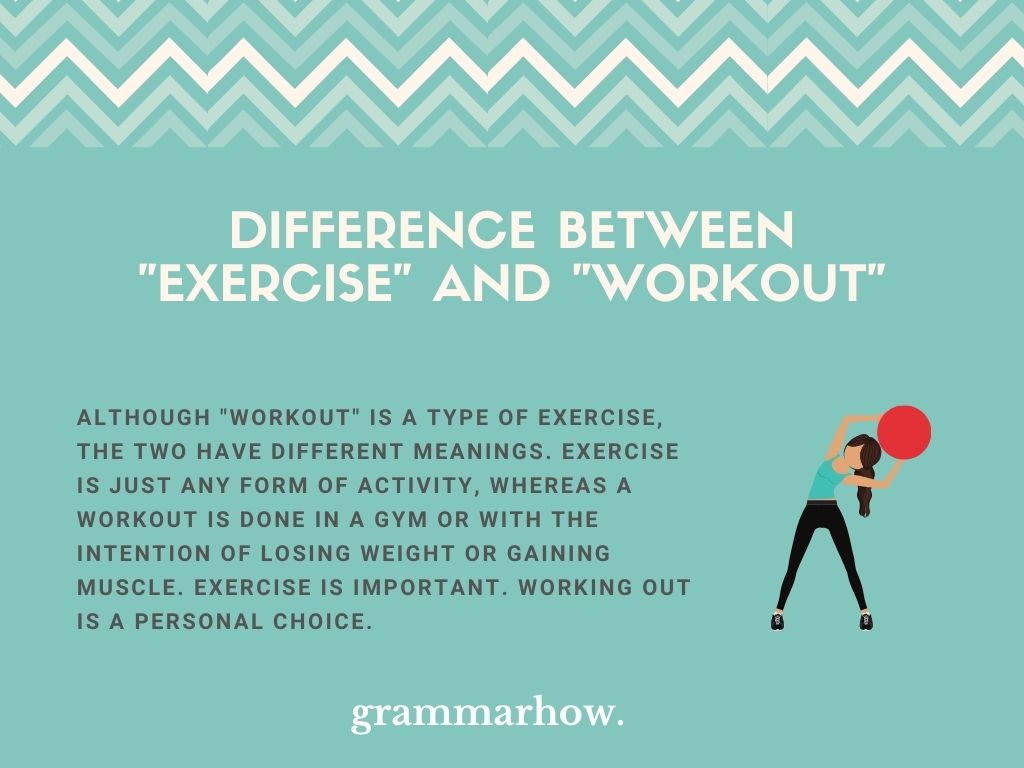 DIFFERENCE BETWEEN "EXERCISE" AND "WORKOUT"

ALTHOUGH "WORKOUT" IS A TYPE OF EXERCISE, THE TWO HAVE DIFFERENT MEANINGS. EXERCISE IS JUST ANY FORM OF ACTIVITY, WHEREAS A WORKOUT IS DONE IN A GYM OR WITH THE INTENTION OF LOSING WEIGHT OR GAINING MUSCLE. EXERCISE IS IMPORTANT. WORKING OUT IS A PERSONAL CHOICE.

grammarhow.